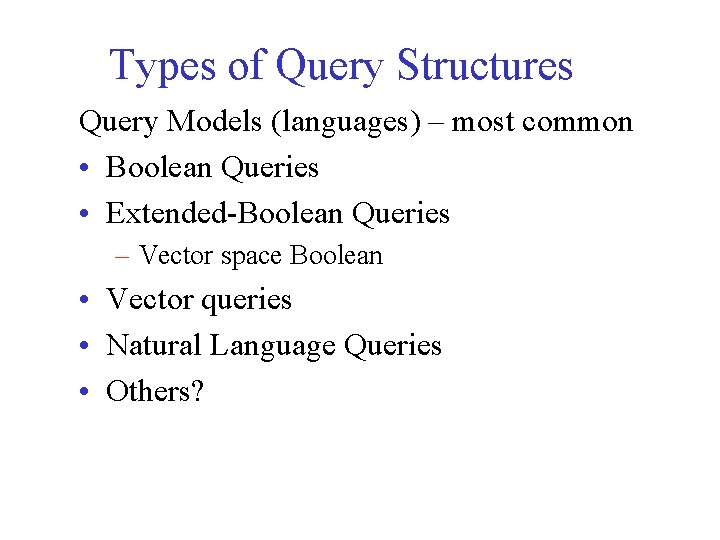 Types of Query Structures

Query Models (languages) – most common

• Boolean Queries
• Extended-Boolean Queries
  – Vector space Boolean
• Vector queries
• Natural Language Queries
• Others?